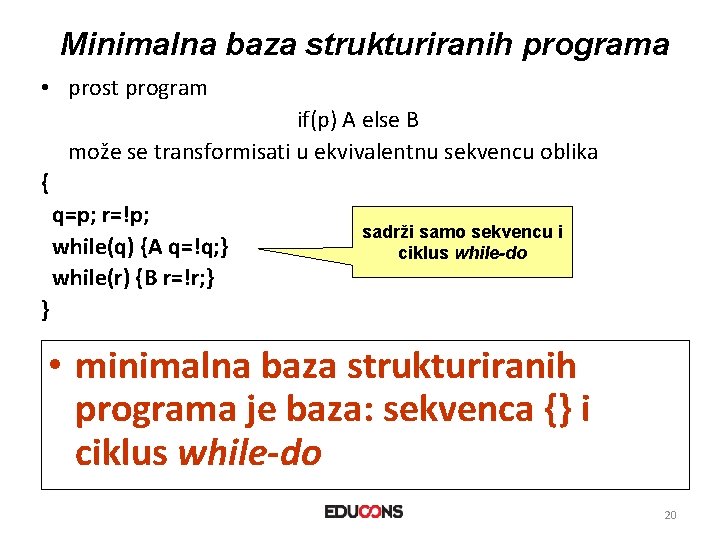 Minimalna baza strukturiranih programa

• prost program

if(p) A else B

može se transformisati u ekvivalentnu sekvencu oblika

{
q=p; r=!p;
while(q) {A q=!q;}
while(r) {B r=!r;}
}

sadrži samo sekvencu i ciklus while-do

• minimalna baza strukturiranih programa je baza: sekvenca {} i ciklus while-do

EDUCONS

20